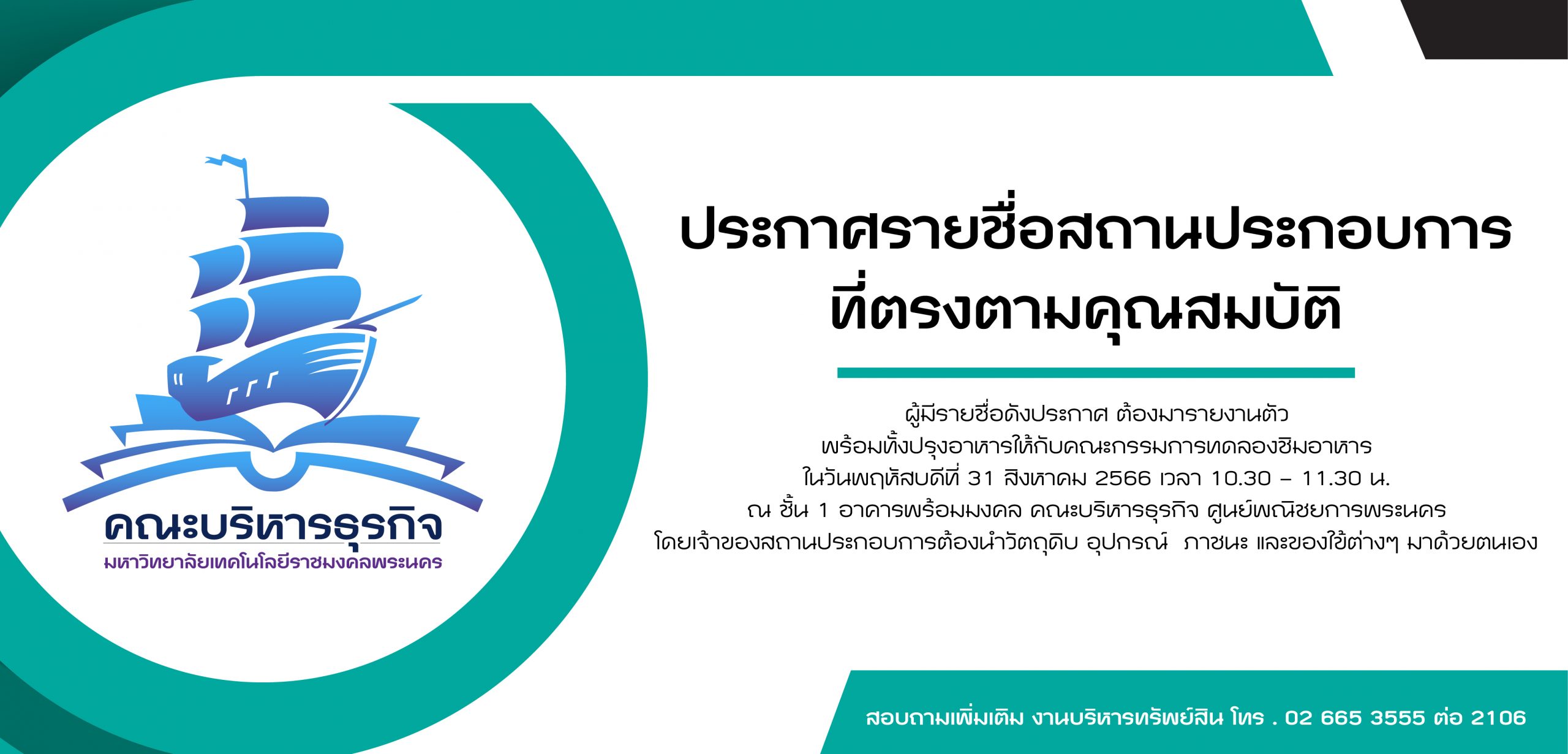 คณะบริหารธุรกิจ
มหาวิทยาลัยเทคโนโลยีราชมงคลพระนคร

ประกาศรายชื่อสถานประกอบการ
ที่ตรงตามคุณสมบัติ

ผู้มีรายชื่อดังประกาศ ต้องมารายงานตัว
พร้อมทั้งปรุงอาหารให้กับคณะกรรมการทดลองชิมอาหาร
ในวันพฤหัสบดีที่ 31 สิงหาคม 2566 เวลา 10.30 – 11.30 น.
ณ ชั้น 1 อาคารพร้อมมงคล คณะบริหารธุรกิจ ศูนย์พณิชยการพระนคร
โดยเจ้าของสถานประกอบการต้องนำวัตถุดิบ อุปกรณ์ ภาชนะ และของใช้ต่างๆ มาด้วยตนเอง

สอบถามเพิ่มเติม งานบริหารทรัพย์สิน โทร . 02 665 3555 ต่อ 2106